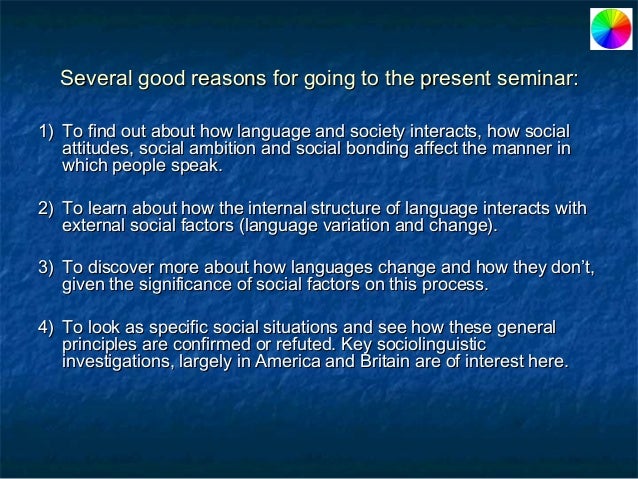 Several good reasons for going to the present seminar:

1) To find out about how language and society interacts, how social attitudes, social ambition and social bonding affect the manner in which people speak.

2) To learn about how the internal structure of language interacts with external social factors (language variation and change).

3) To discover more about how languages change and how they don't, given the significance of social factors on this process.

4) To look as specific social situations and see how these general principles are confirmed or refuted. Key sociolinguistic investigations, largely in America and Britain are of interest here.